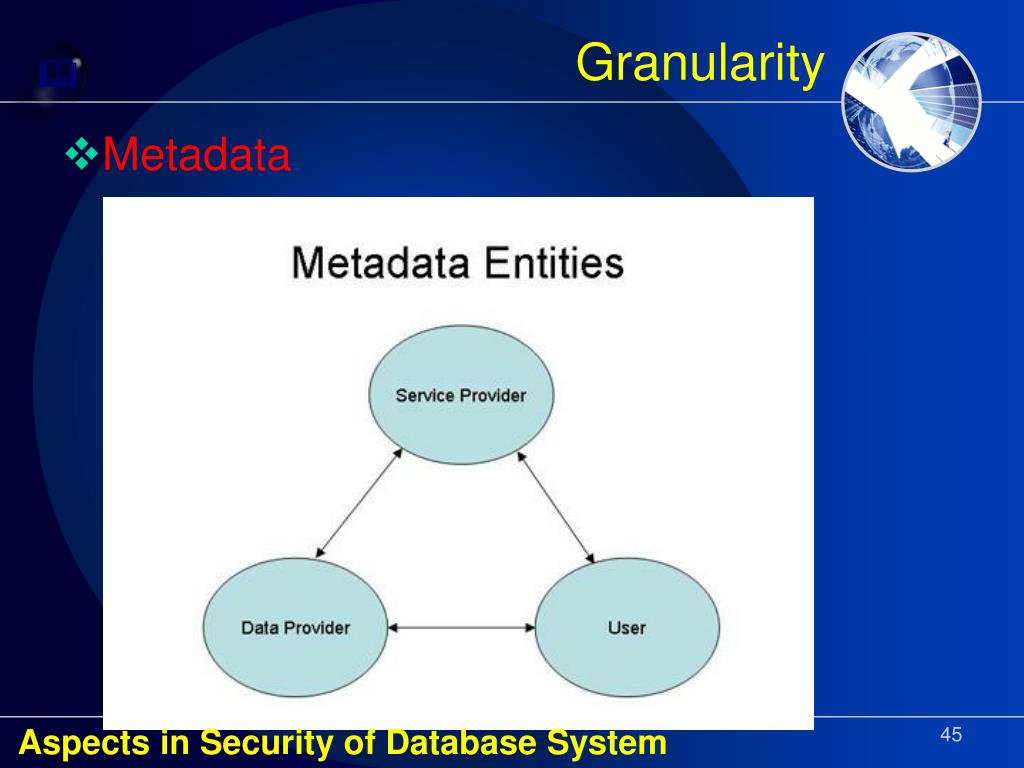 Granularity

❖Metadata

Metadata Entities

Service Provider

Data Provider

User

Aspects in Security of Database System

45